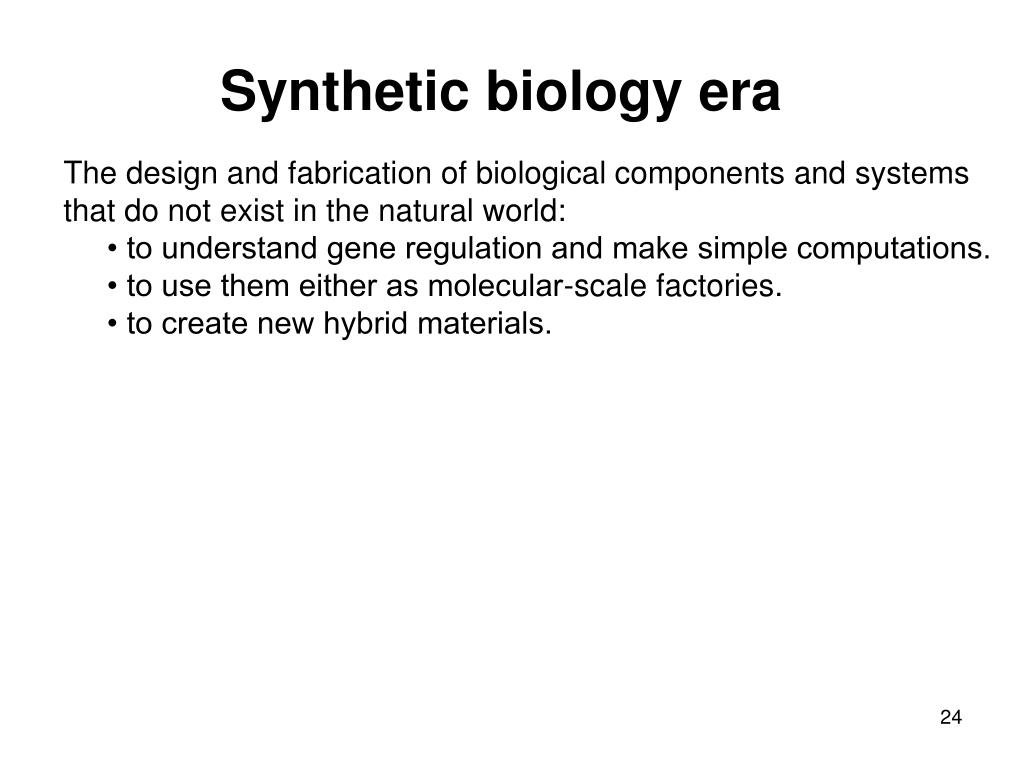 Synthetic biology era

The design and fabrication of biological components and systems that do not exist in the natural world:

• to understand gene regulation and make simple computations.
• to use them either as molecular-scale factories.
• to create new hybrid materials.

24